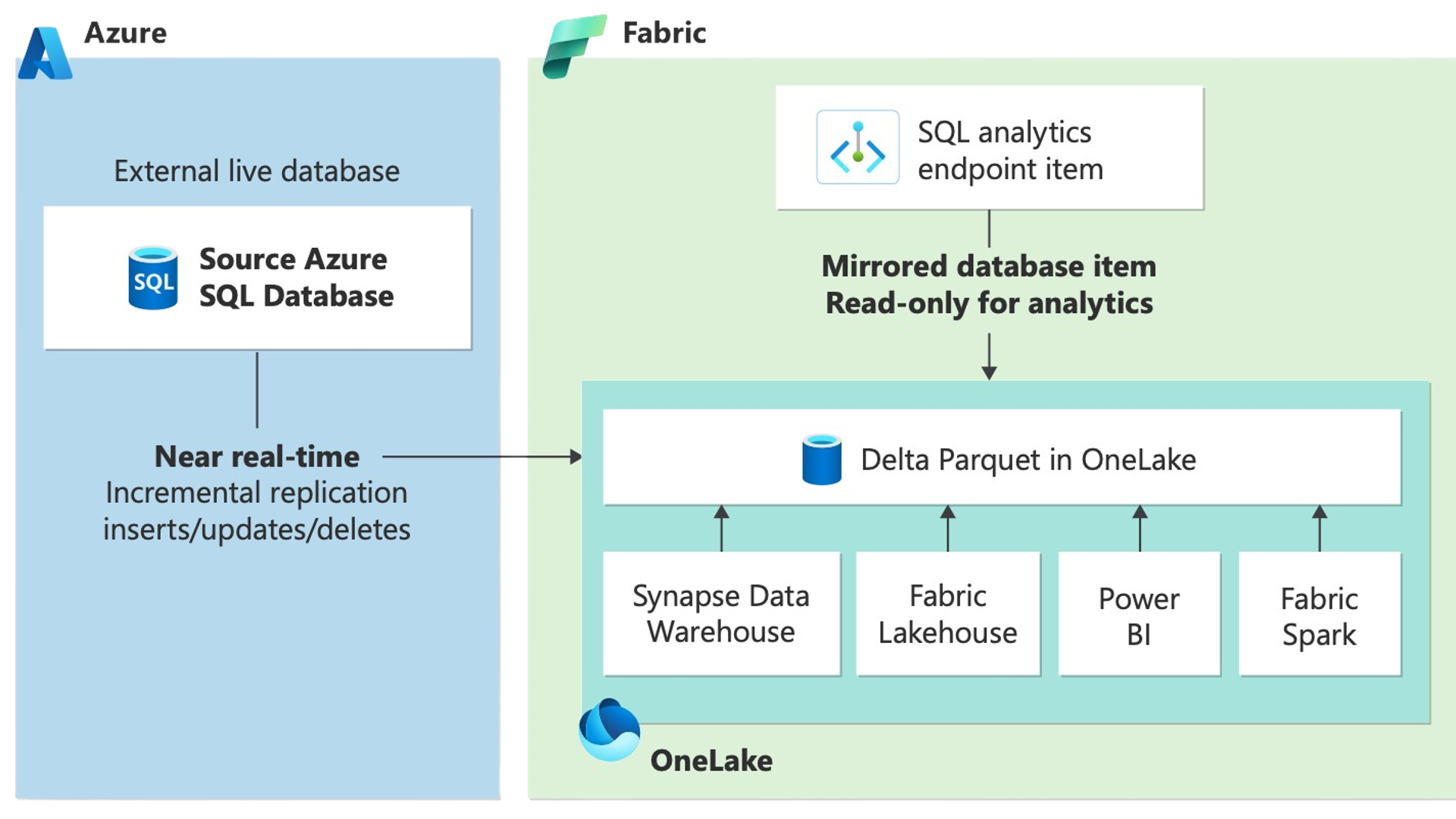 Azure

External live database

SQL

Source Azure SQL Database

Near real-time
Incremental replication inserts/updates/deletes

Fabric

SQL analytics endpoint item

Mirrored database item
Read-only for analytics

Delta Parquet in OneLake

Synapse Data Warehouse

Fabric Lakehouse

Power BI

Fabric Spark

OneLake